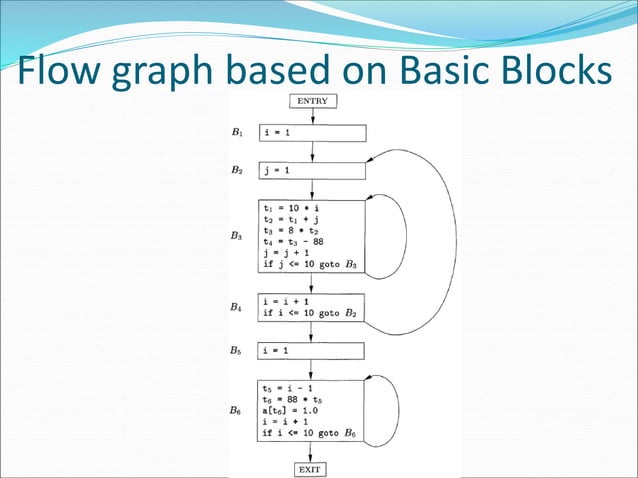 Flow graph based on Basic Blocks

ENTRY

$B_1$ i = 1

$B_2$ j = 1

$B_3$
$t_1$ = 10 * i
$t_2$ = $t_1$ + j
$t_3$ = 8 * $t_2$
$t_4$ = $t_3$ - 88
j = j + 1
if j <= 10 goto $B_3$

$B_4$
i = i + 1
if i <= 10 goto $B_2$

$B_5$ i = 1

$B_6$
$t_5$ = i - 1
$t_6$ = 88 * $t_5$
a[$t_6$] = 1.0
i = i + 1
if i <= 10 goto $B_6$

EXIT